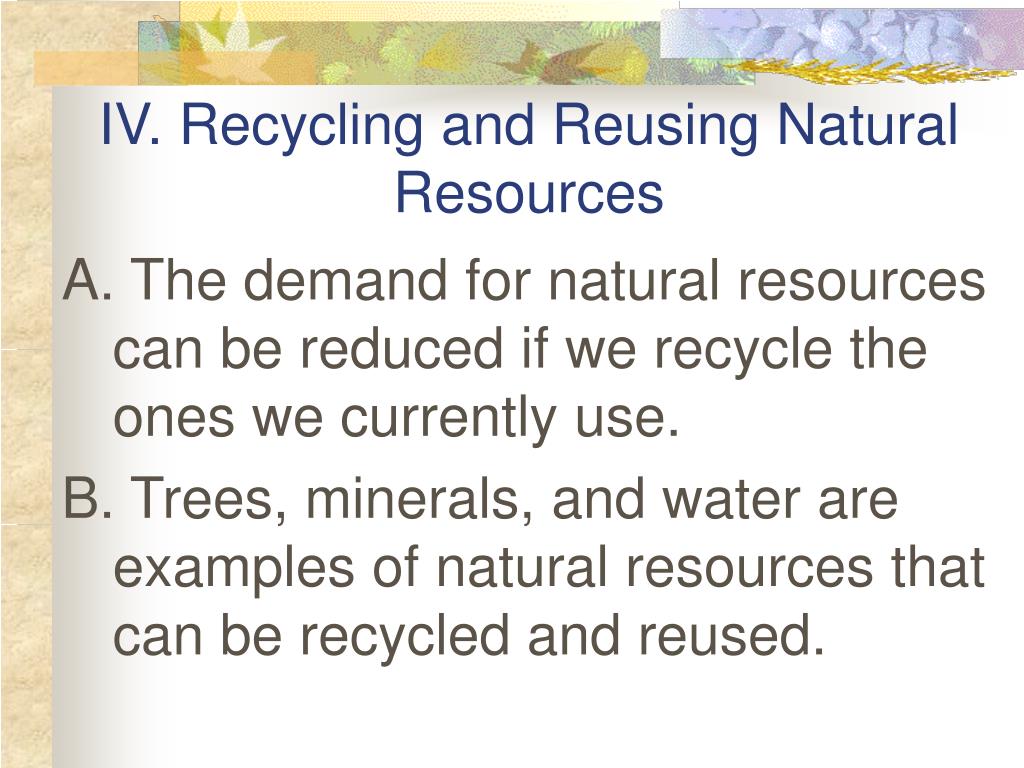 IV. Recycling and Reusing Natural Resources

A. The demand for natural resources can be reduced if we recycle the ones we currently use.

B. Trees, minerals, and water are examples of natural resources that can be recycled and reused.